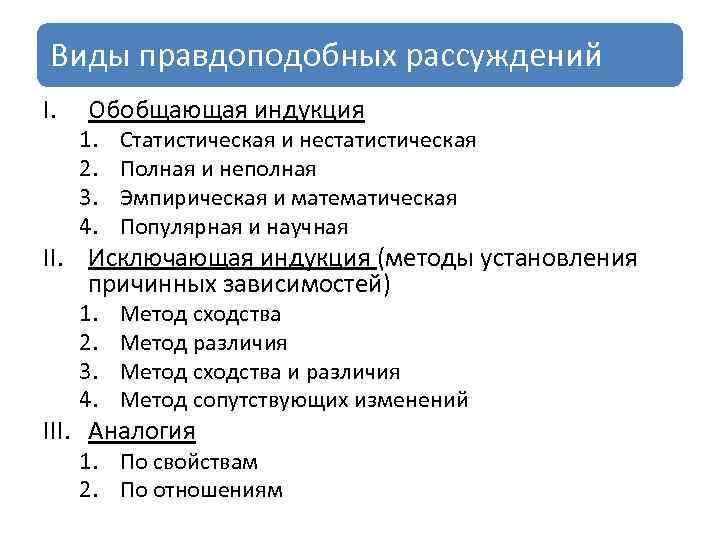 Виды правдоподобных рассуждений

I. Обобщающая индукция
1. Статистическая и нестатистическая
2. Полная и неполная
3. Эмпирическая и математическая
4. Популярная и научная

II. Исключающая индукция (методы установления причинных зависимостей)
1. Метод сходства
2. Метод различия
3. Метод сходства и различия
4. Метод сопутствующих изменений

III. Аналогия
1. По свойствам
2. По отношениям